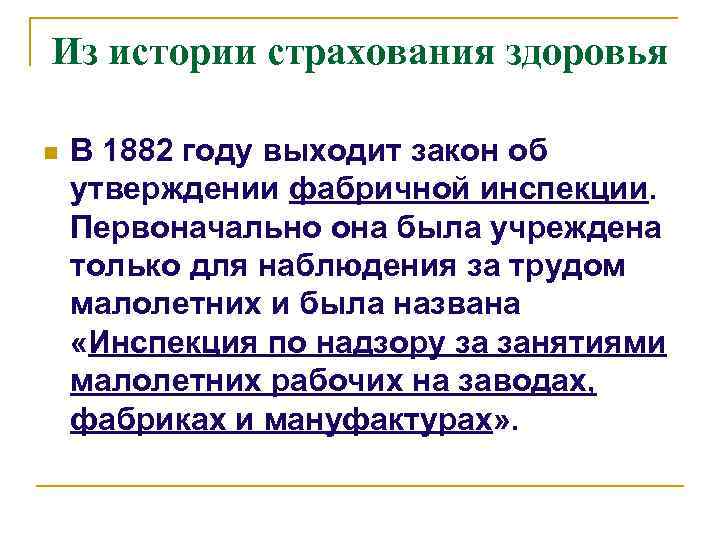 Из истории страхования здоровья

В 1882 году выходит закон об утверждении фабричной инспекции. Первоначально она была учреждена только для наблюдения за трудом малолетних и была названа «Инспекция по надзору за занятиями малолетних рабочих на заводах, фабриках и мануфактурах».